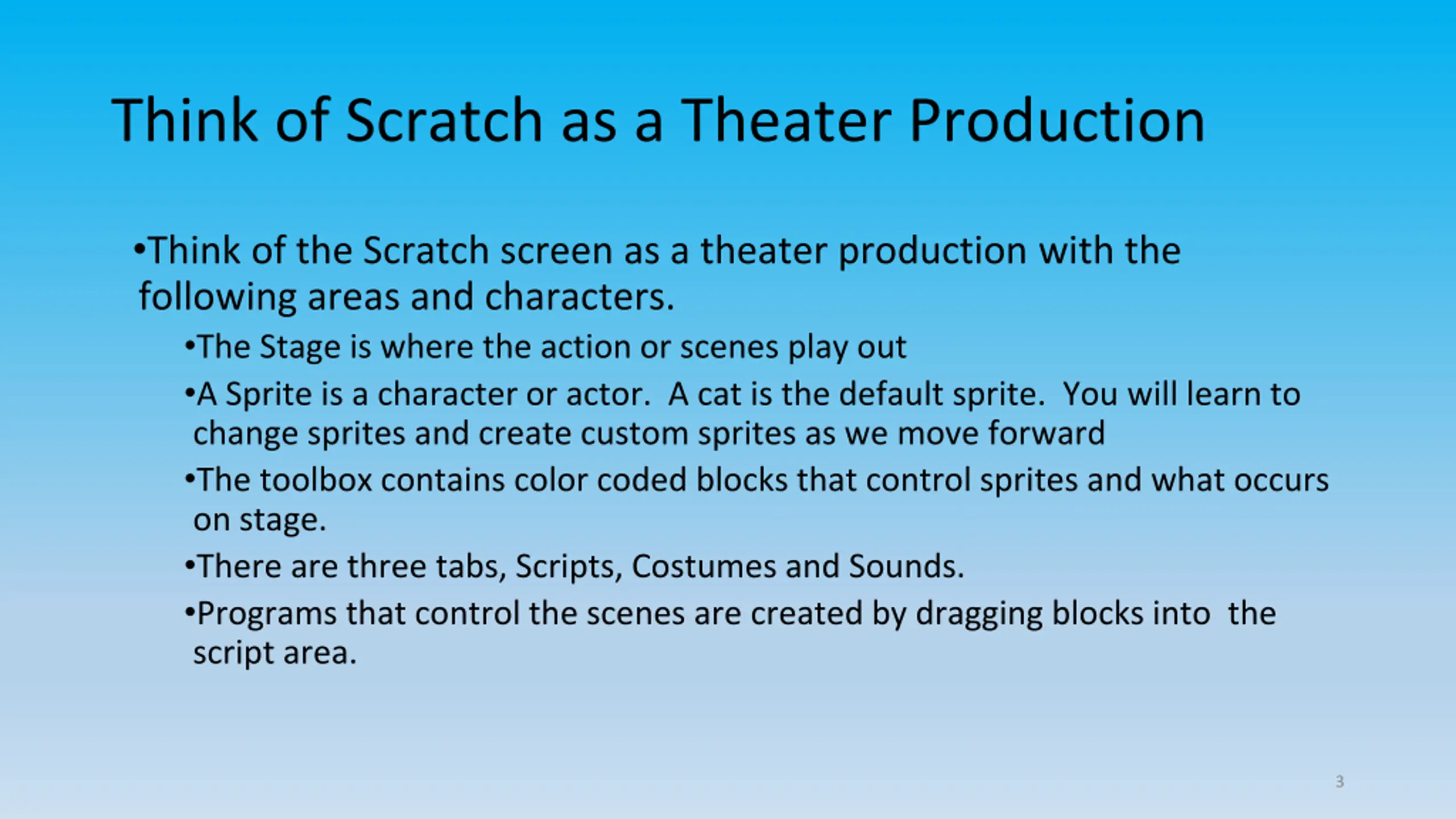 Think of Scratch as a Theater Production

•Think of the Scratch screen as a theater production with the following areas and characters.

•The Stage is where the action or scenes play out

•A Sprite is a character or actor. A cat is the default sprite. You will learn to change sprites and create custom sprites as we move forward

•The toolbox contains color coded blocks that control sprites and what occurs on stage.

•There are three tabs, Scripts, Costumes and Sounds.

•Programs that control the scenes are created by dragging blocks into the script area.

3